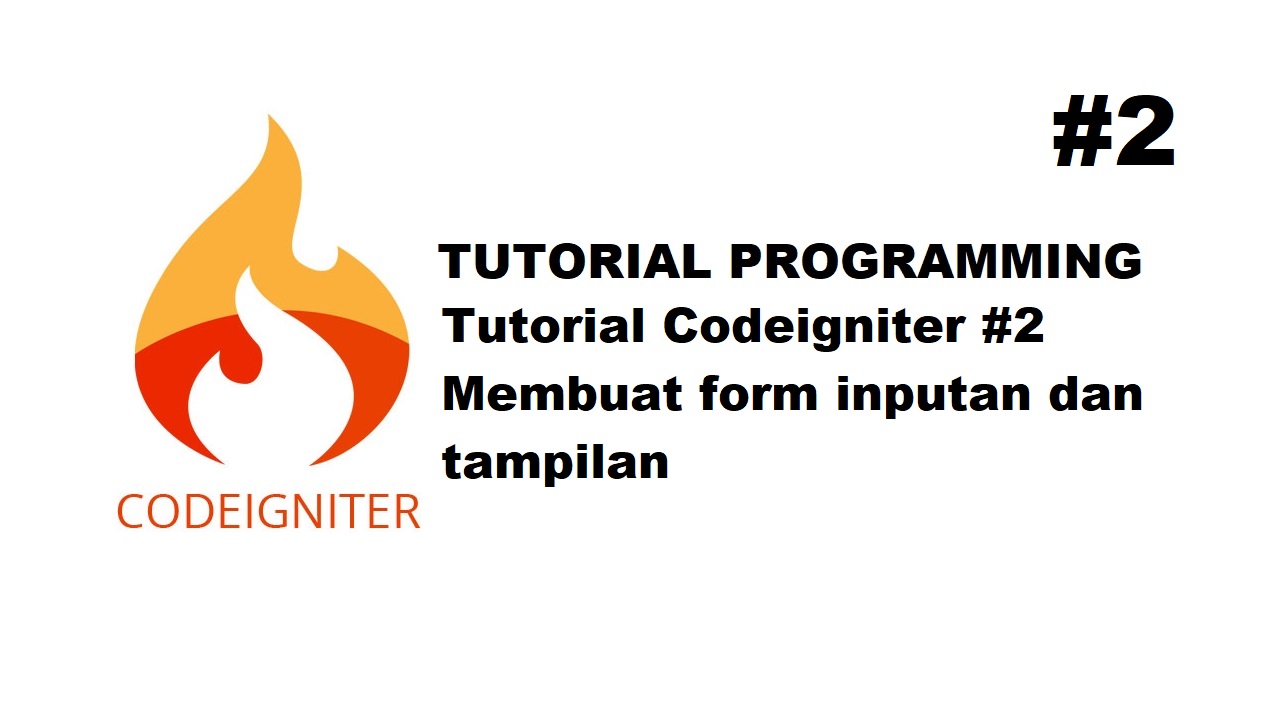 #2

TUTORIAL PROGRAMMING
Tutorial Codeigniter #2
Membuat form inputan dan tampilan

CODEIGNITER